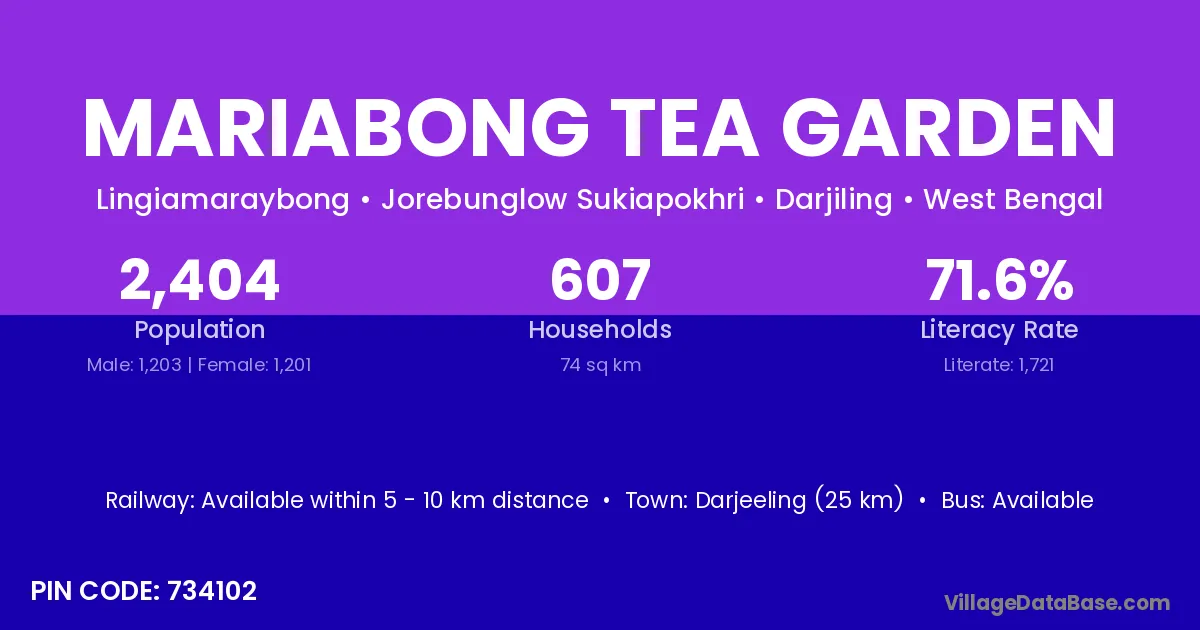 MARIABONG TEA GARDEN

Lingiamaraybong • Jorebunglow Sukiapokhri • Darjiling • West Bengal

2,404
Population
Male: 1,203 | Female: 1,201

607
Households
74 sq km

71.6%
Literacy Rate
Literate: 1,721

Railway: Available within 5 - 10 km distance • Town: Darjeeling (25 km) • Bus: Available

PIN CODE: 734102

VillageDataBase.com